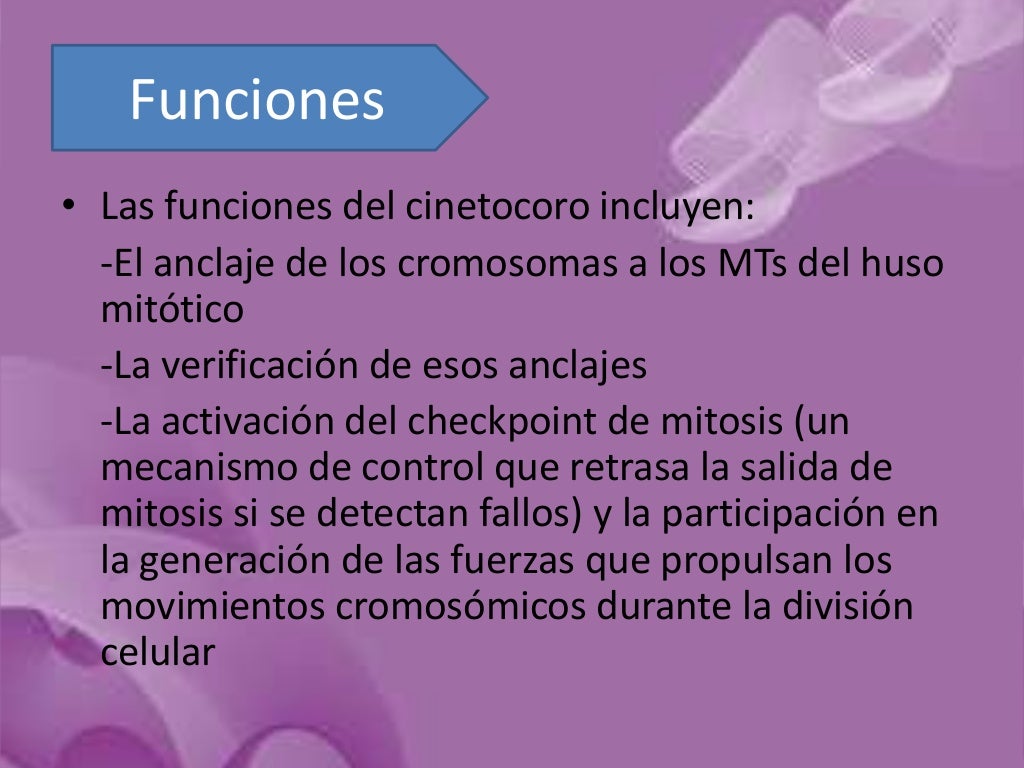 Funciones

• Las funciones del cinetocoro incluyen:

-El anclaje de los cromosomas a los MTs del huso mitótico

-La verificación de esos anclajes

-La activación del checkpoint de mitosis (un mecanismo de control que retrasa la salida de mitosis si se detectan fallos) y la participación en la generación de las fuerzas que propulsan los movimientos cromosómicos durante la división celular